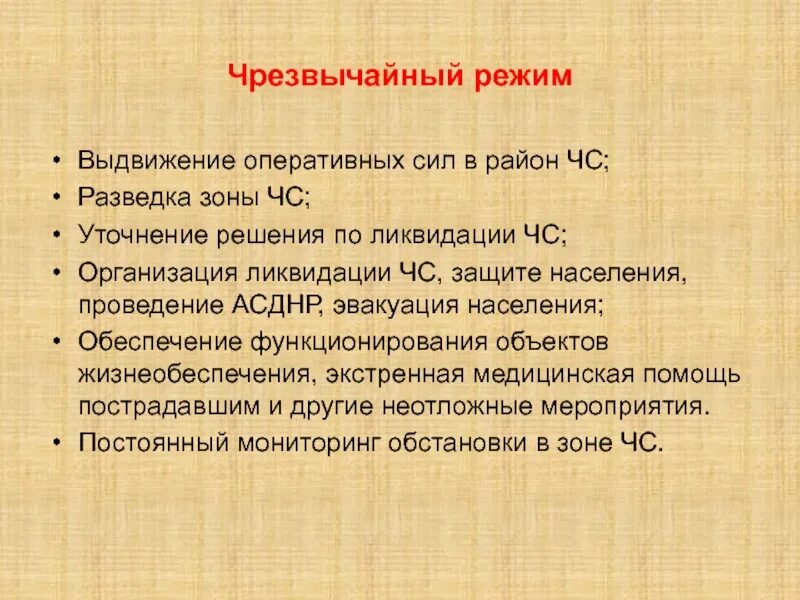 Чрезвычайный режим

• Выдвижение оперативных сил в район ЧС;
• Разведка зоны ЧС;
• Уточнение решения по ликвидации ЧС;
• Организация ликвидации ЧС, защите населения, проведение АСДНР, эвакуация населения;
• Обеспечение функционирования объектов жизнеобеспечения, экстренная медицинская помощь пострадавшим и другие неотложные мероприятия.
• Постоянный мониторинг обстановки в зоне ЧС.